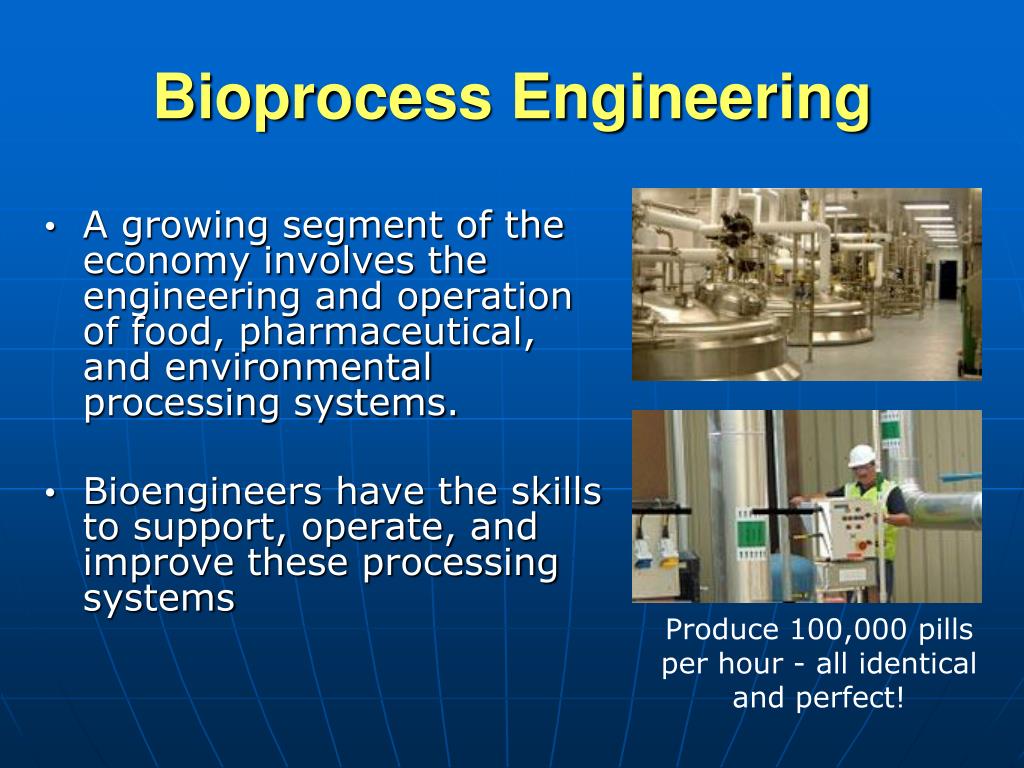 Bioprocess Engineering

• A growing segment of the economy involves the engineering and operation of food, pharmaceutical, and environmental processing systems.

• Bioengineers have the skills to support, operate, and improve these processing systems

Produce 100,000 pills per hour - all identical and perfect!